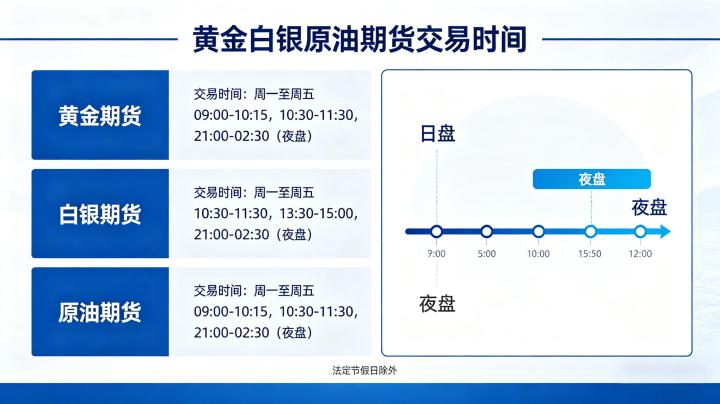 黄金白银原油期货交易时间

黄金期货

交易时间：周一至周五
09:00-10:15，10:30-11:30，
21:00-02:30（夜盘）

白银期货

交易时间：周一至周五
10:30-11:30，13:30-15:00，
21:00-02:30（夜盘）

原油期货

交易时间：周一至周五
09:00-10:15，10:30-11:30，
21:00-02:30（夜盘）

日盘

夜盘

夜盘

7:00
5:00
10:00
15:50
12:00

夜盘

法定节假日除外